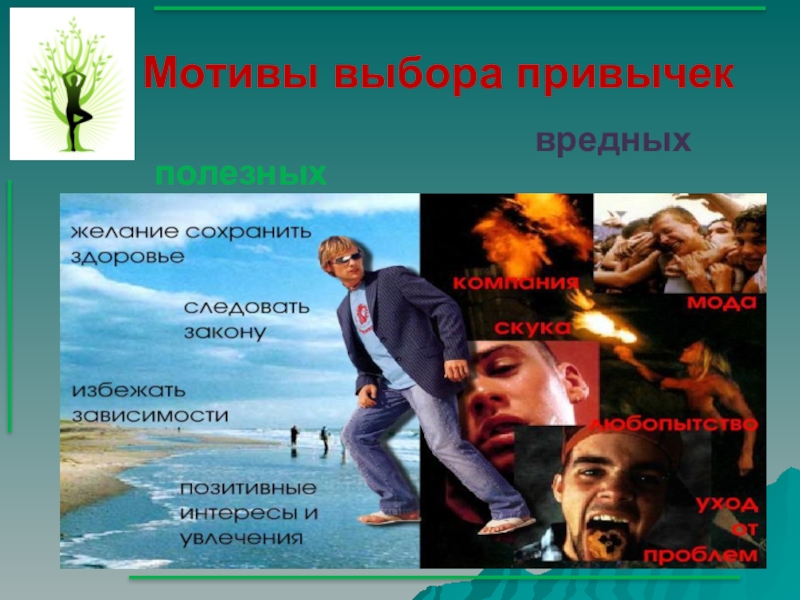 Мотивы выбора привычек

вредных

полезных

желание сохранить здоровье

следовать закону

избежать зависимости

позитивные интересы и увлечения

компания

мода

скука

любопытство

уход от проблем